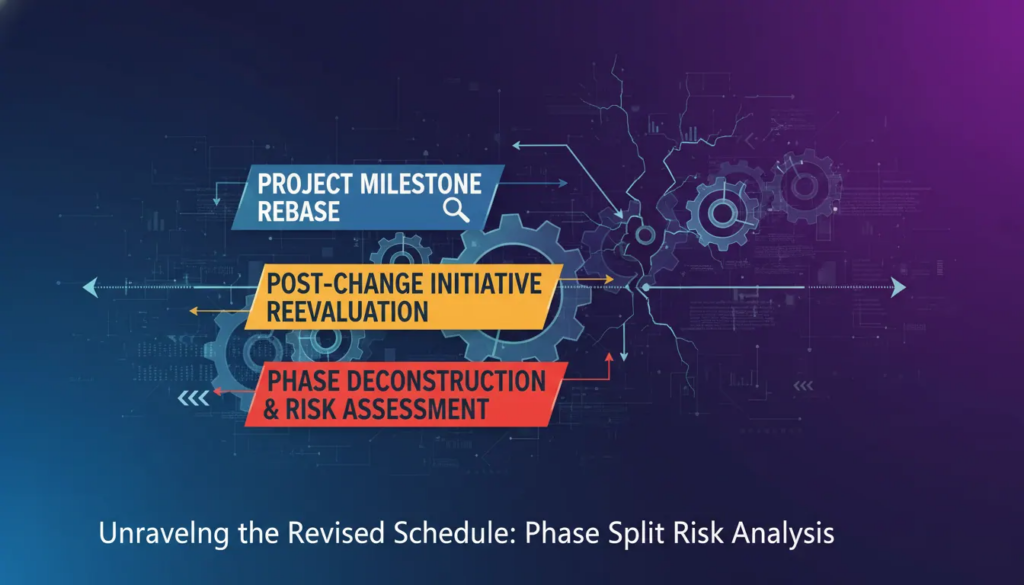 PROJECT MILESTONE REBASE

POST-CHANGE INITIATIVE REEVALUATION

PHASE DECONSTRUCTION & RISK ASSESSMENT

Unravelng the Revised Schedule: Phase Split Risk Analysis